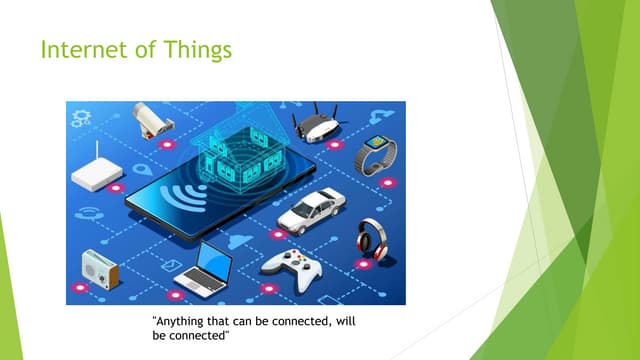 Internet of Things

"Anything that can be connected, will be connected"